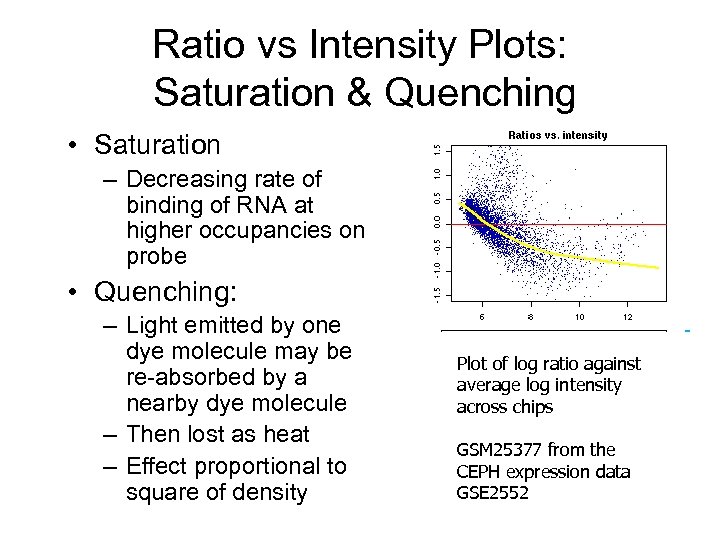 Ratio vs Intensity Plots: Saturation & Quenching

• Saturation
– Decreasing rate of binding of RNA at higher occupancies on probe
• Quenching:
– Light emitted by one dye molecule may be re-absorbed by a nearby dye molecule
– Then lost as heat
– Effect proportional to square of density

Ratios vs. intensity

1.5
1.0
0.5
0.0
-0.5
-1.0
-1.5

6
8
10
12

Plot of log ratio against average log intensity across chips

GSM25377 from the CEPH expression data GSE2552